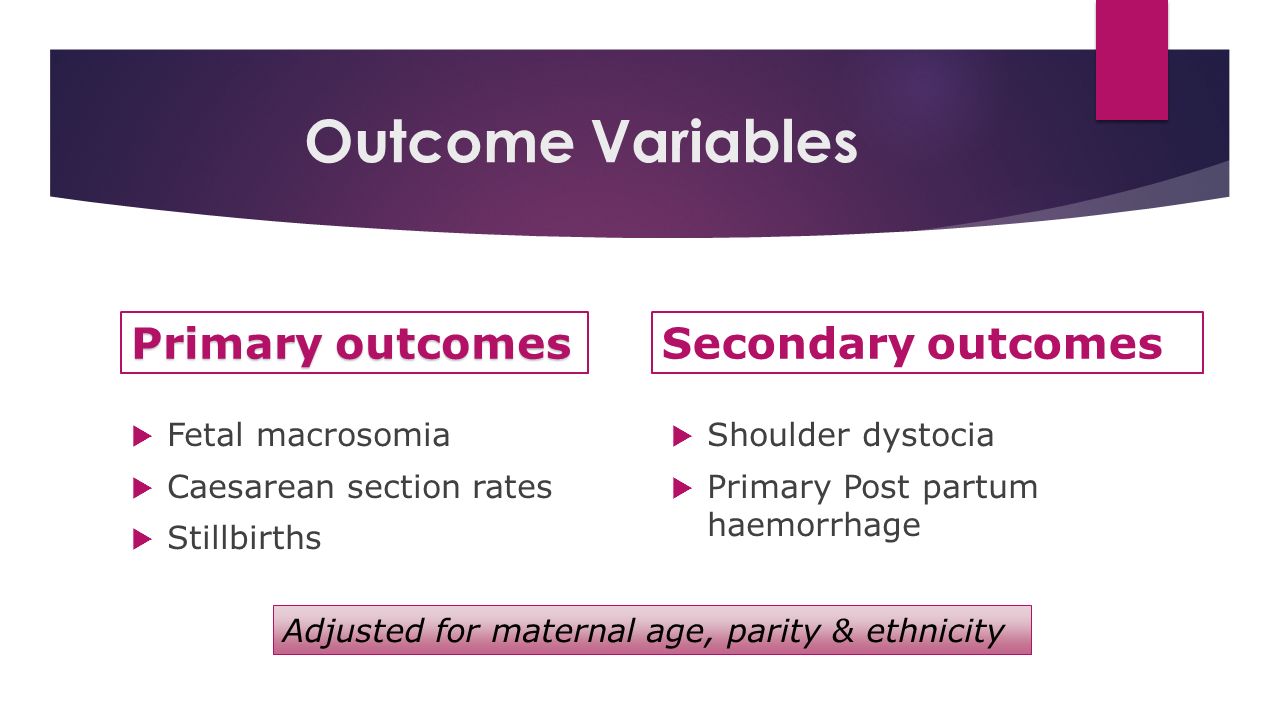 Outcome Variables

Primary outcomes

Fetal macrosomia
Caesarean section rates
Stillbirths

Secondary outcomes

Shoulder dystocia
Primary Post partum haemorrhage

Adjusted for maternal age, parity & ethnicity